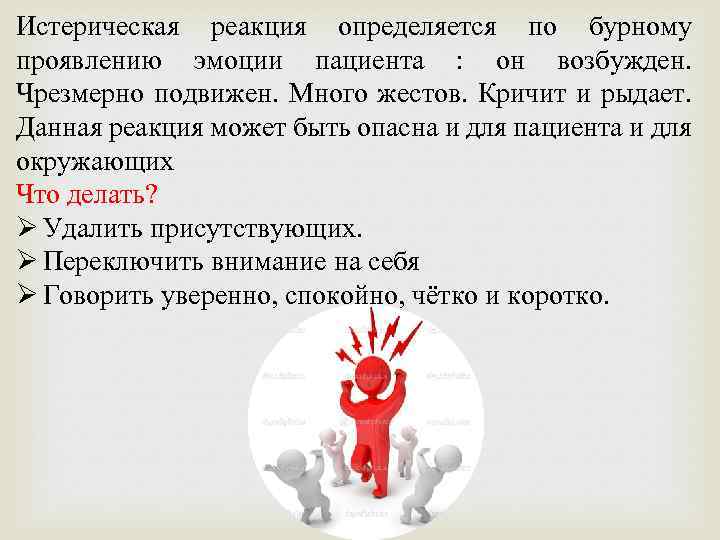 Истерическая реакция определяется по бурному проявлению эмоции пациента : он возбужден. Чрезмерно подвижен. Много жестов. Кричит и рыдает. Данная реакция может быть опасна и для пациента и для окружающих

Что делать?

➢ Удалить присутствующих.

➢ Переключить внимание на себя

➢ Говорить уверенно, спокойно, чётко и коротко.